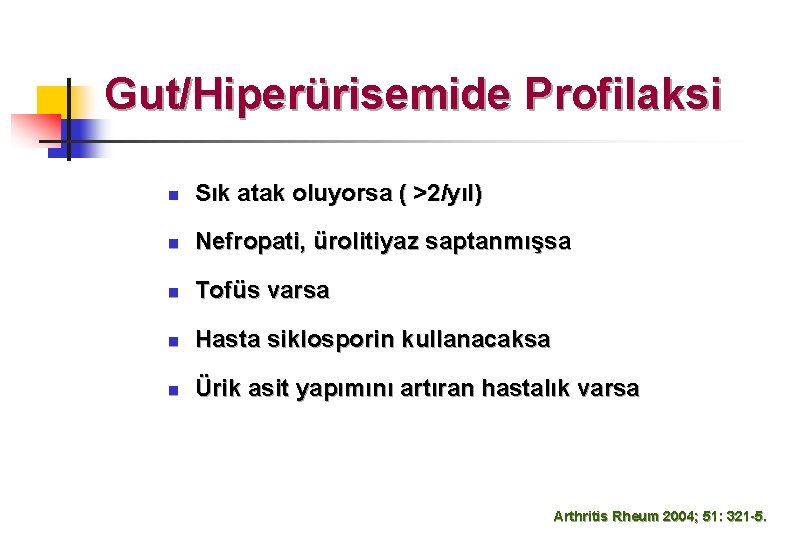 Gut/Hiperürisemide Profilaksi

- Sık atak oluyorsa ( >2/yıl)
- Nefropati, ürolitiyaz saptanmışsa
- Tofüs varsa
- Hasta siklosporin kullanacaksa
- Ürik asit yapımını artıran hastalık varsa

Arthritis Rheum 2004; 51: 321-5.